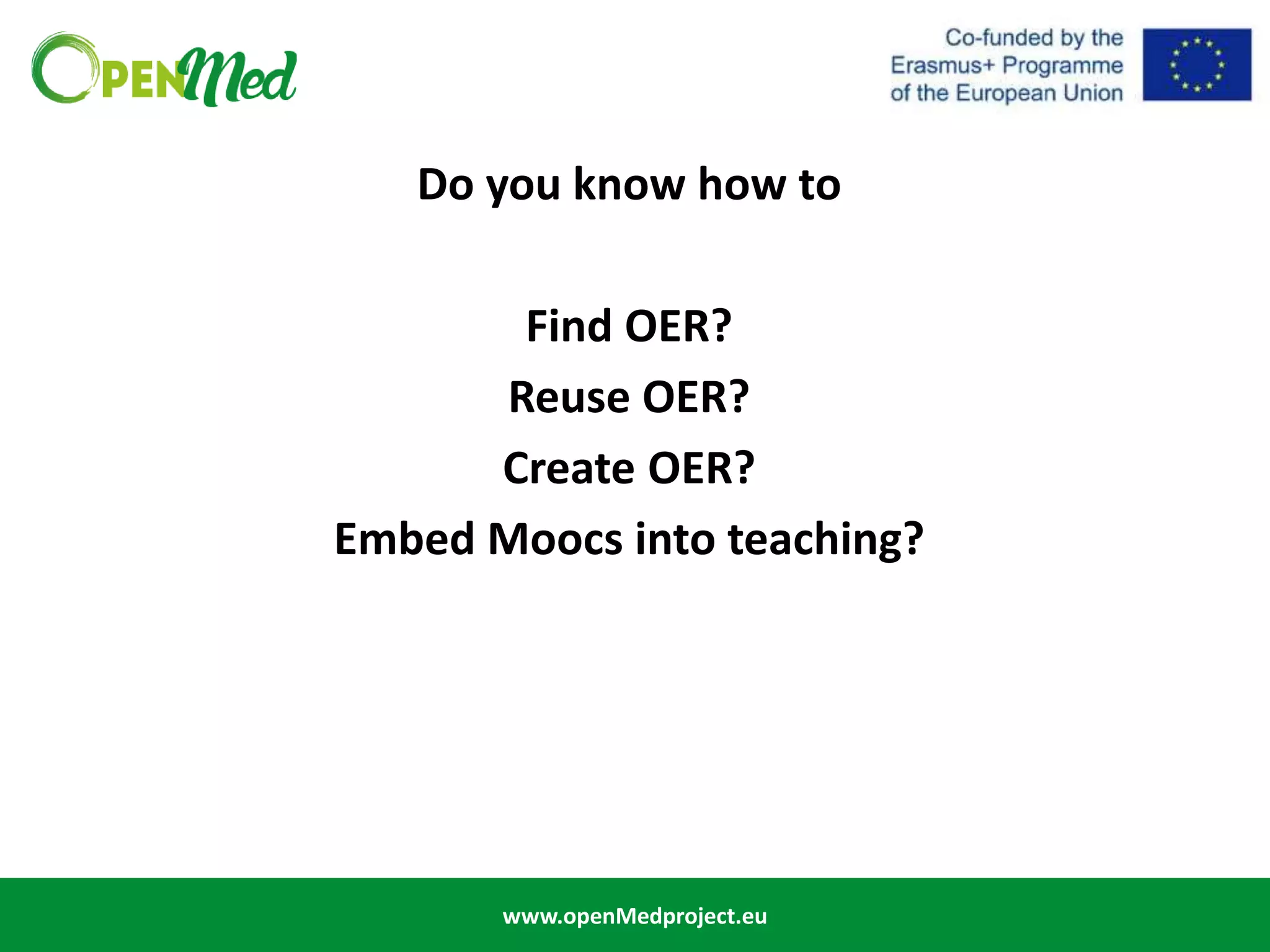 OPENMed

Co-funded by the Erasmus+ Programme of the European Union

Do you know how to

Find OER?

Reuse OER?

Create OER?

Embed Moocs into teaching?

www.openMedproject.eu